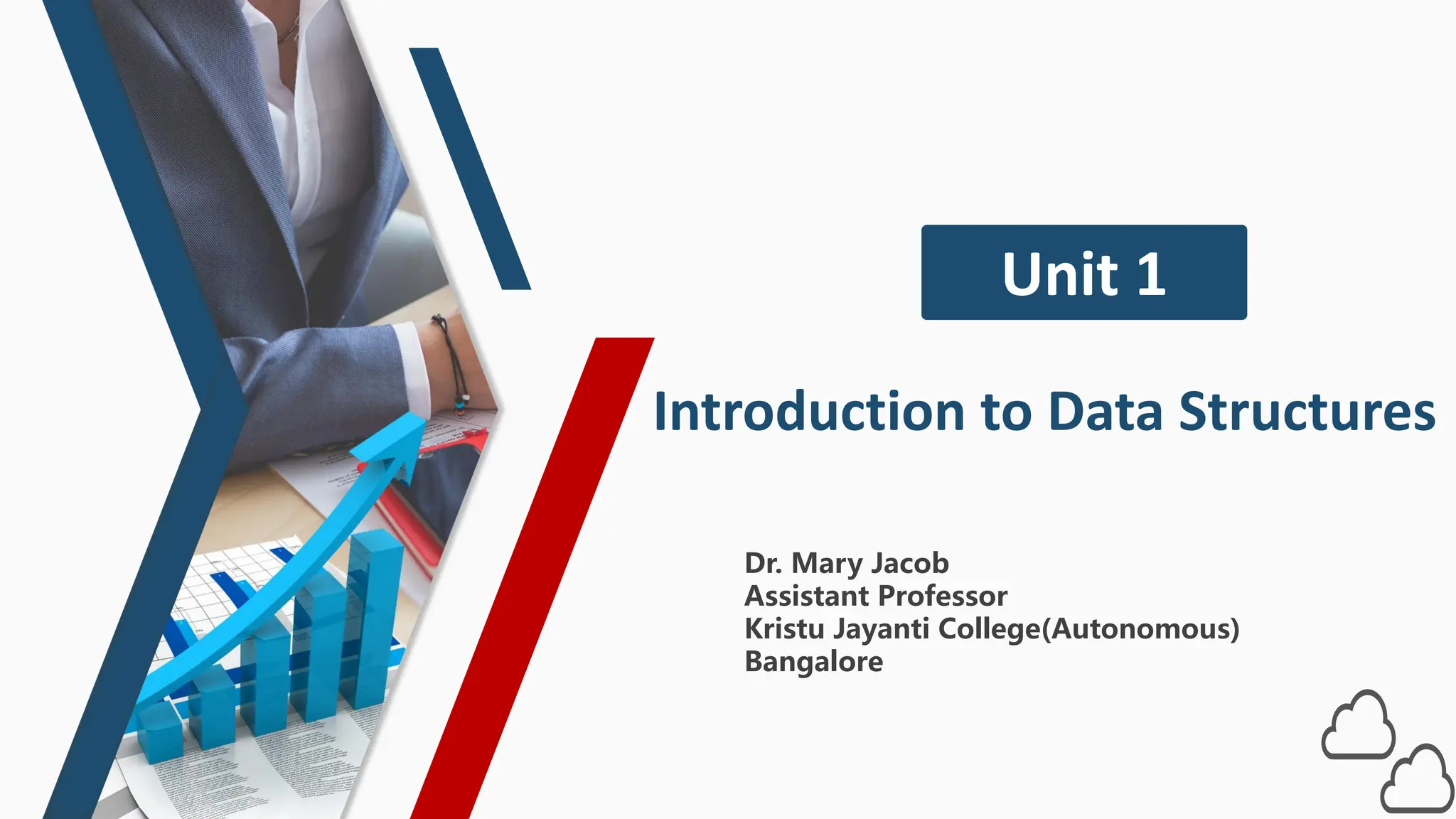 Unit 1

Introduction to Data Structures

Dr. Mary Jacob
Assistant Professor
Kristu Jayanti College(Autonomous)
Bangalore